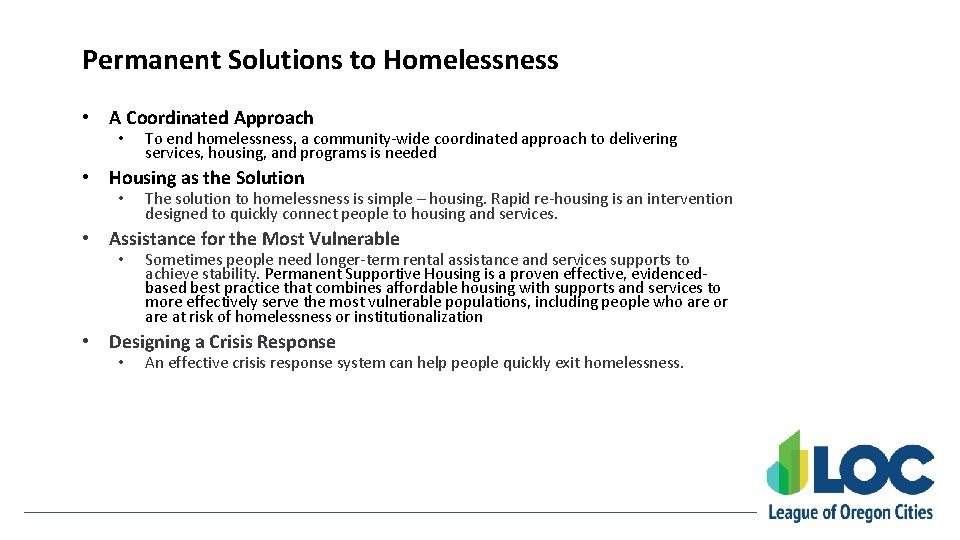 Permanent Solutions to Homelessness

• A Coordinated Approach
  • To end homelessness, a community-wide coordinated approach to delivering services, housing, and programs is needed

• Housing as the Solution
  • The solution to homelessness is simple – housing. Rapid re-housing is an intervention designed to quickly connect people to housing and services.

• Assistance for the Most Vulnerable
  • Sometimes people need longer-term rental assistance and services supports to achieve stability. Permanent Supportive Housing is a proven effective, evidenced-based best practice that combines affordable housing with supports and services to more effectively serve the most vulnerable populations, including people who are or are at risk of homelessness or institutionalization

• Designing a Crisis Response
  • An effective crisis response system can help people quickly exit homelessness.

LOC
League of Oregon Cities